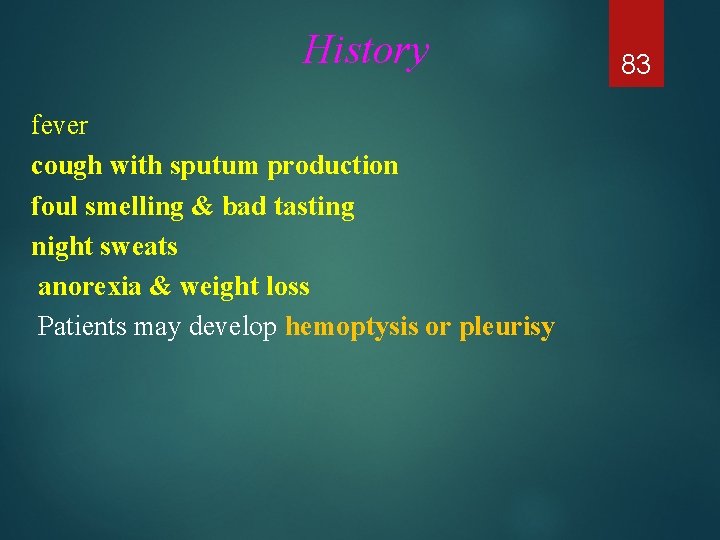 History

83

fever

cough with sputum production

foul smelling & bad tasting

night sweats

anorexia & weight loss

Patients may develop hemoptysis or pleurisy